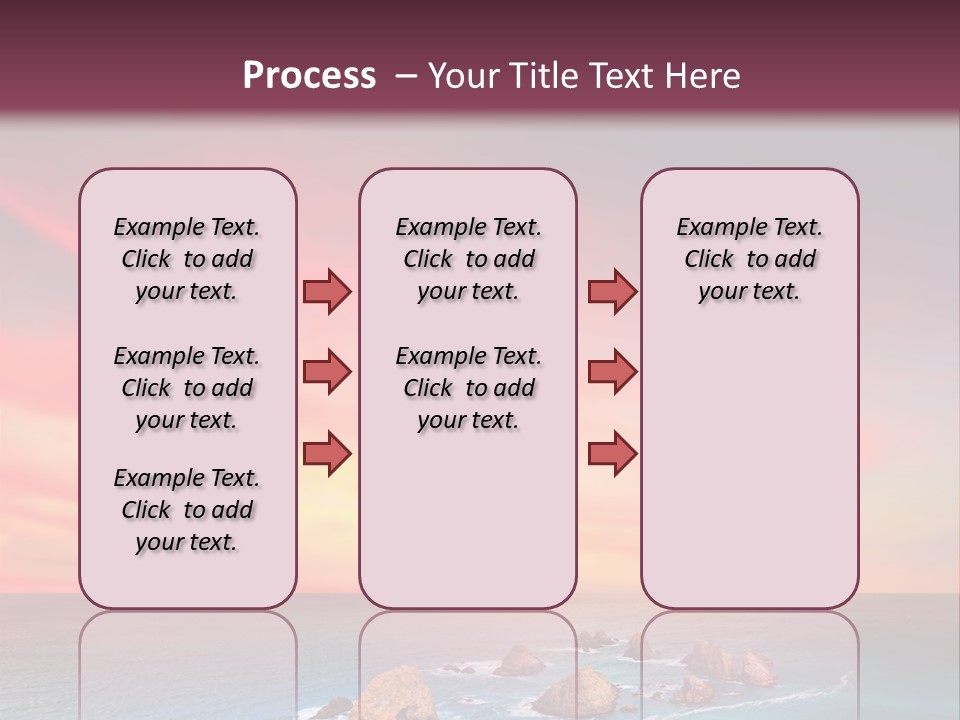 Process – Your Title Text Here

Example Text. Click to add your text.

Example Text. Click to add your text.

Example Text. Click to add your text.

Example Text. Click to add your text.

Example Text. Click to add your text.

Example Text. Click to add your text.